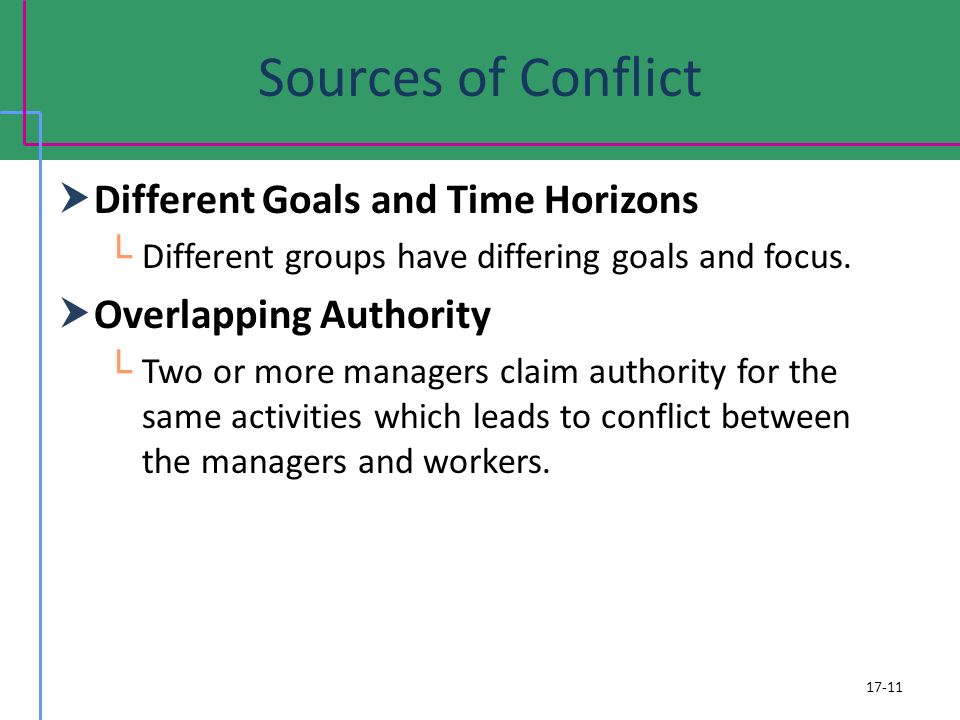 Sources of Conflict

Different Goals and Time Horizons

Different groups have differing goals and focus.

Overlapping Authority

Two or more managers claim authority for the same activities which leads to conflict between the managers and workers.

17-11